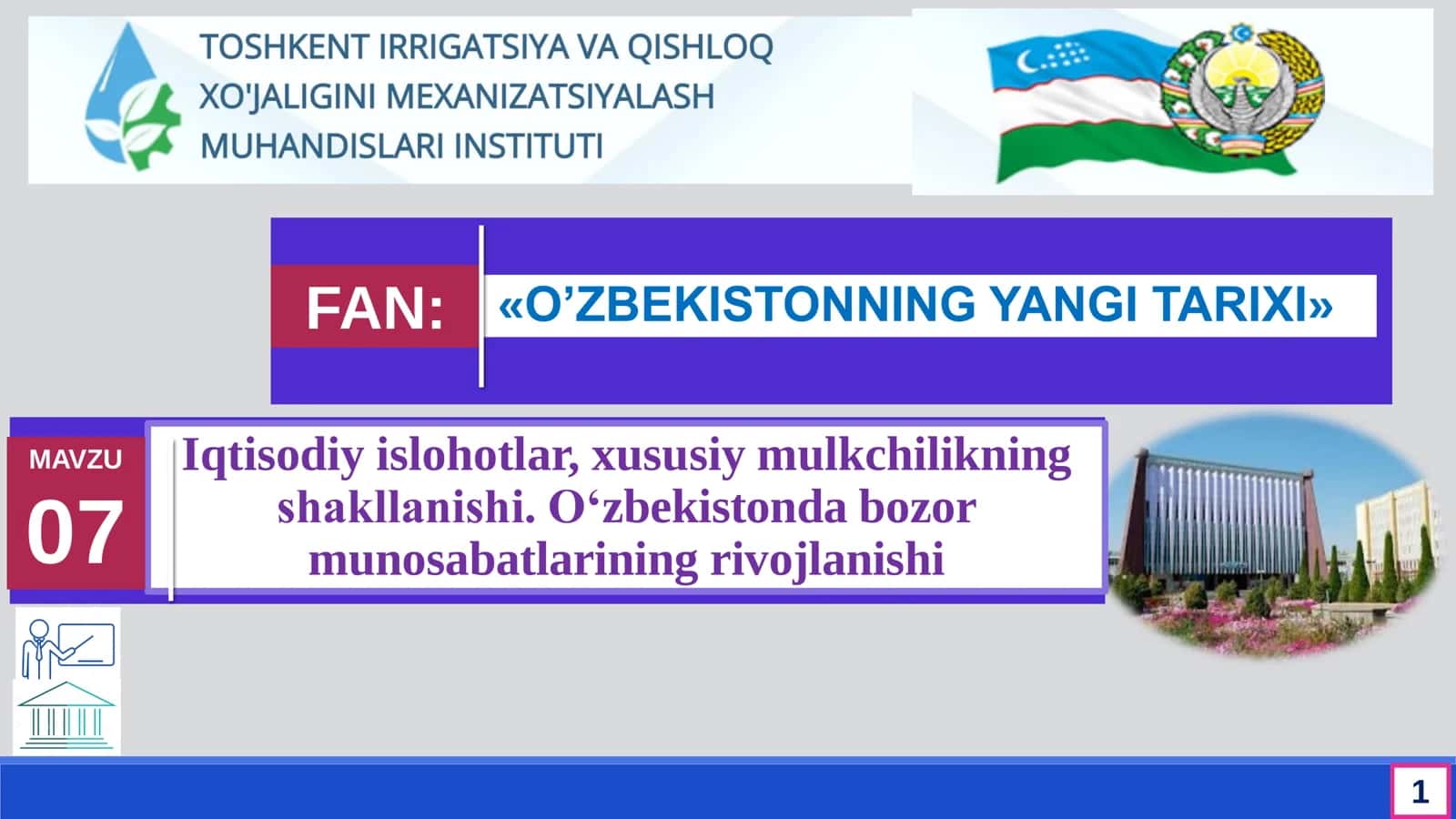 TOSHKENT IRRIGATSIYA VA QISHLOQ XO'JALIGINI MEXANIZATSIYALASH MUHANDISLARI INSTITUTI

FAN: «O’ZBEKISTONNING YANGI TARIXI»

MAVZU
07

Iqtisodiy islohotlar, xususiy mulkchilikning shakllanishi. O‘zbekistonda bozor munosabatlarining rivojlanishi

1